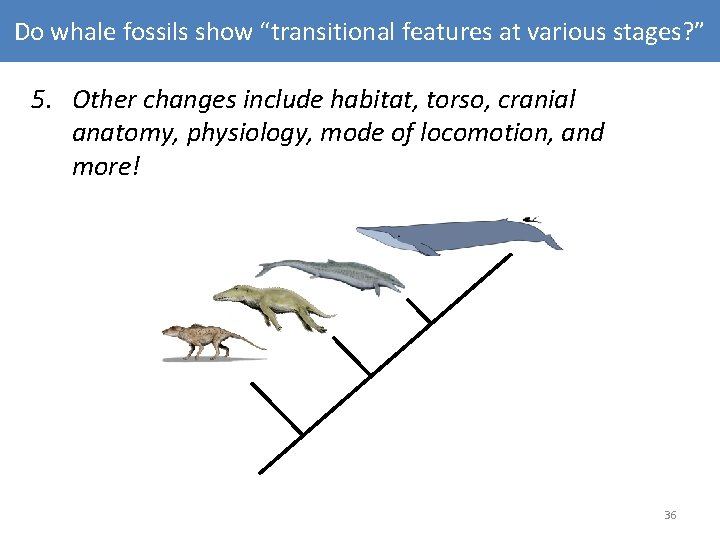 Do whale fossils show “transitional features at various stages?”

5. Other changes include habitat, torso, cranial anatomy, physiology, mode of locomotion, and more!

36